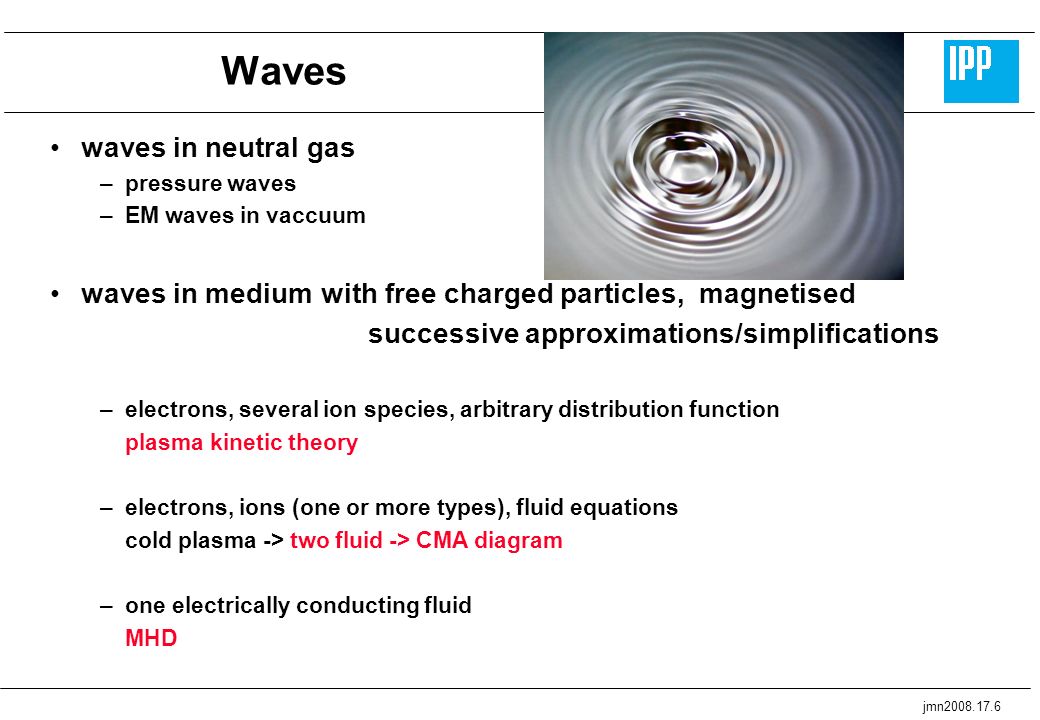 Waves

IPP

• waves in neutral gas
– pressure waves
– EM waves in vaccuum

• waves in medium with free charged particles, magnetised
successive approximations/simplifications

– electrons, several ion species, arbitrary distribution function
plasma kinetic theory

– electrons, ions (one or more types), fluid equations
cold plasma -> two fluid -> CMA diagram

– one electrically conducting fluid
MHD

jmn2008.17.6